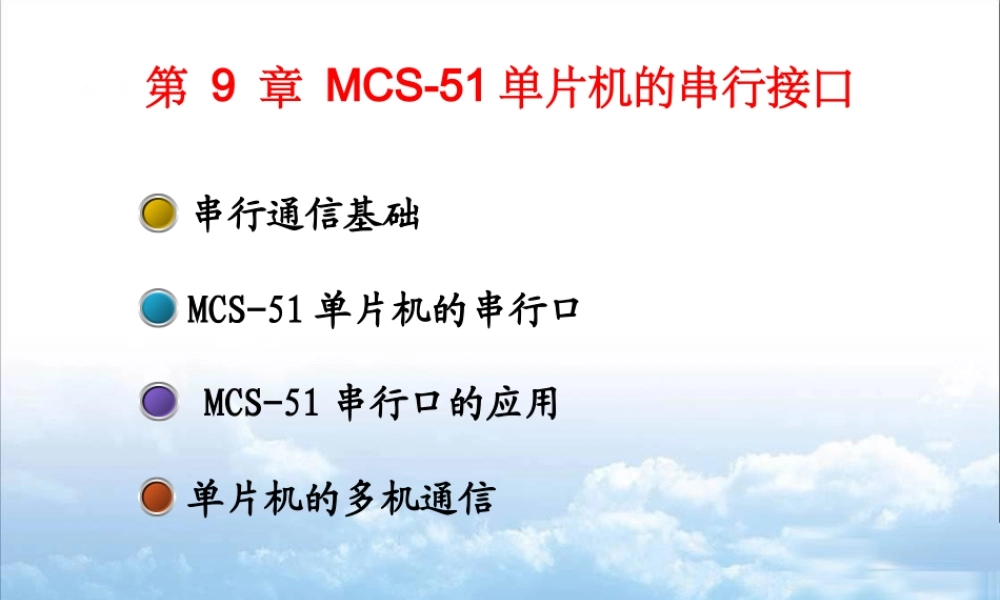 第 9 章 MCS-51 单片机的串行接口

串行通信基础

MCS-51 单片机的串行口

MCS-51 串行口的应用

单片机的多机通信